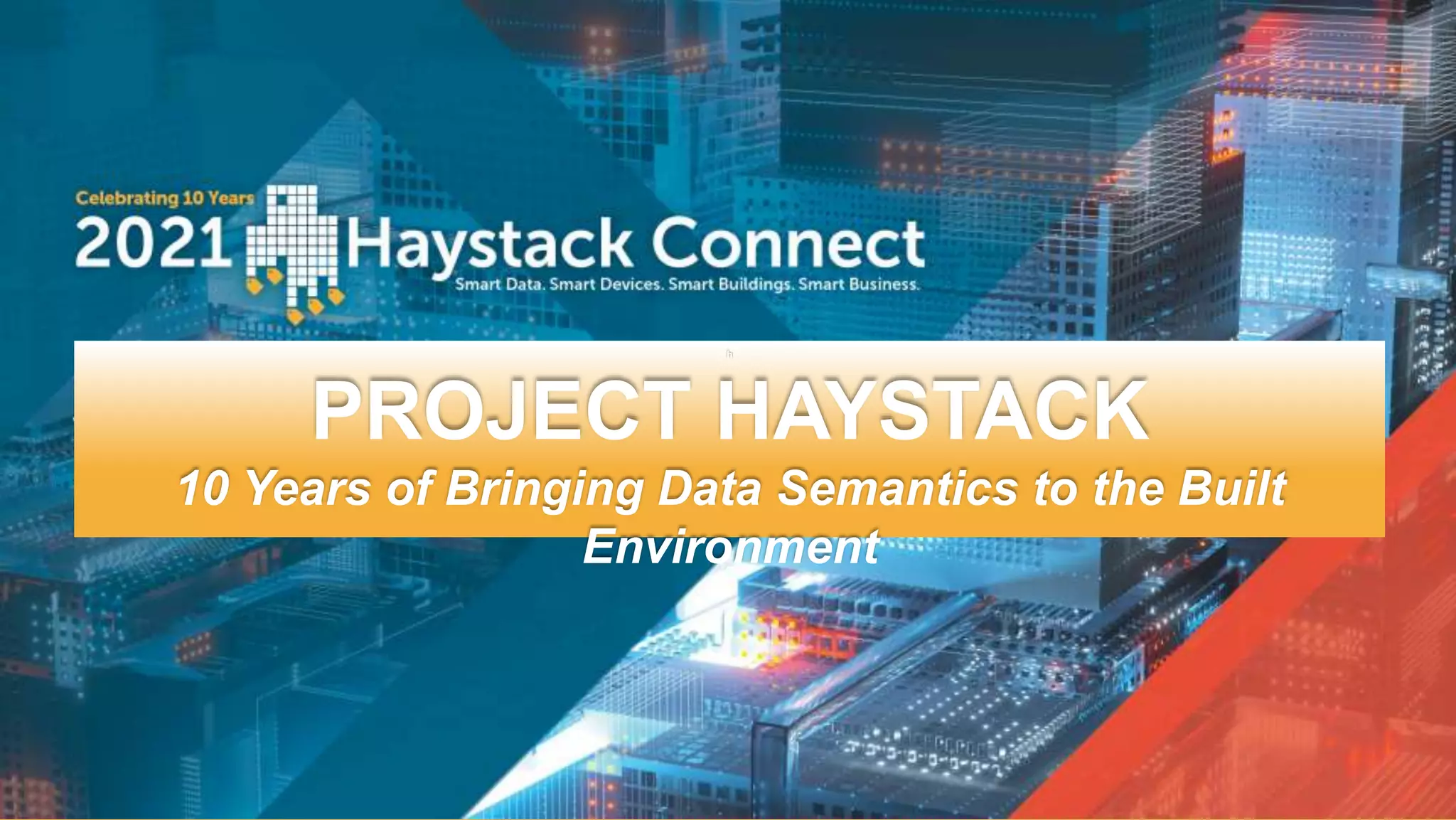 Celebrating 10 Years
2021 Haystack Connect
Smart Data. Smart Devices. Smart Buildings. Smart Business.

PROJECT HAYSTACK
10 Years of Bringing Data Semantics to the Built Environment